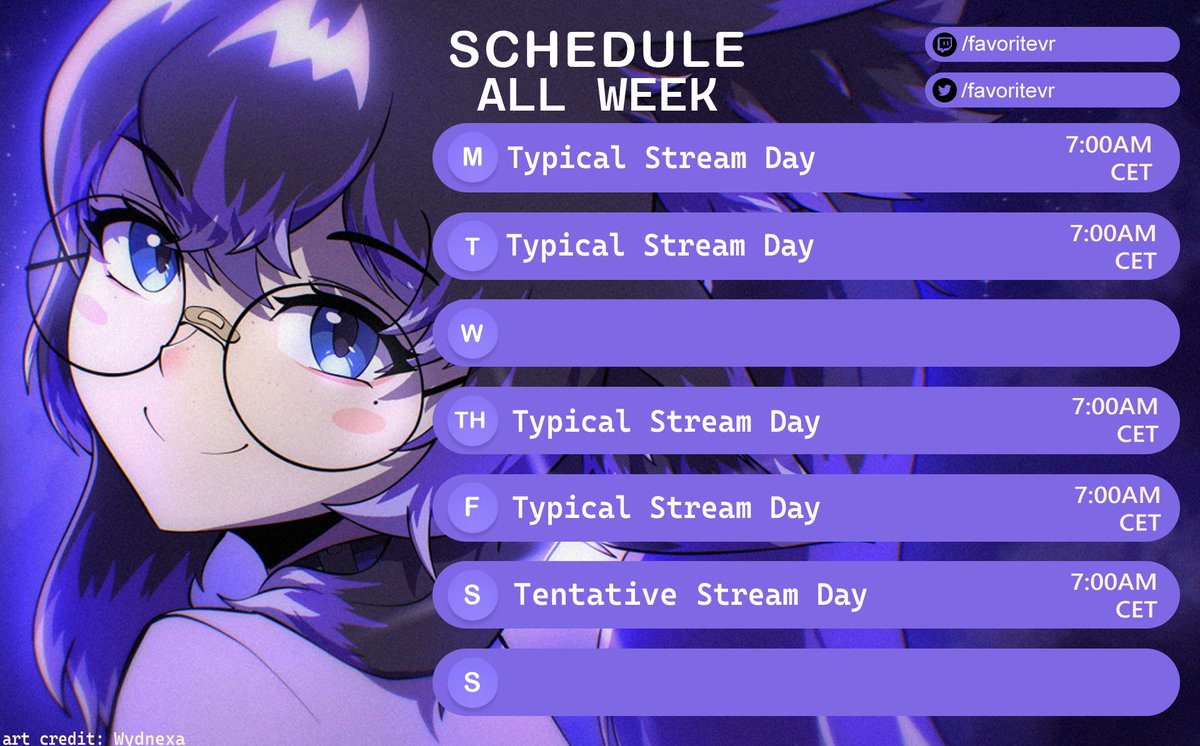 SCHEDULE
ALL WEEK

/favoritevr
/favoritevr

M Typical Stream Day 7:00AM CET
T Typical Stream Day 7:00AM CET
W
TH Typical Stream Day 7:00AM CET
F Typical Stream Day 7:00AM CET
S Tentative Stream Day 7:00AM CET
S

art credit: Wydnexa